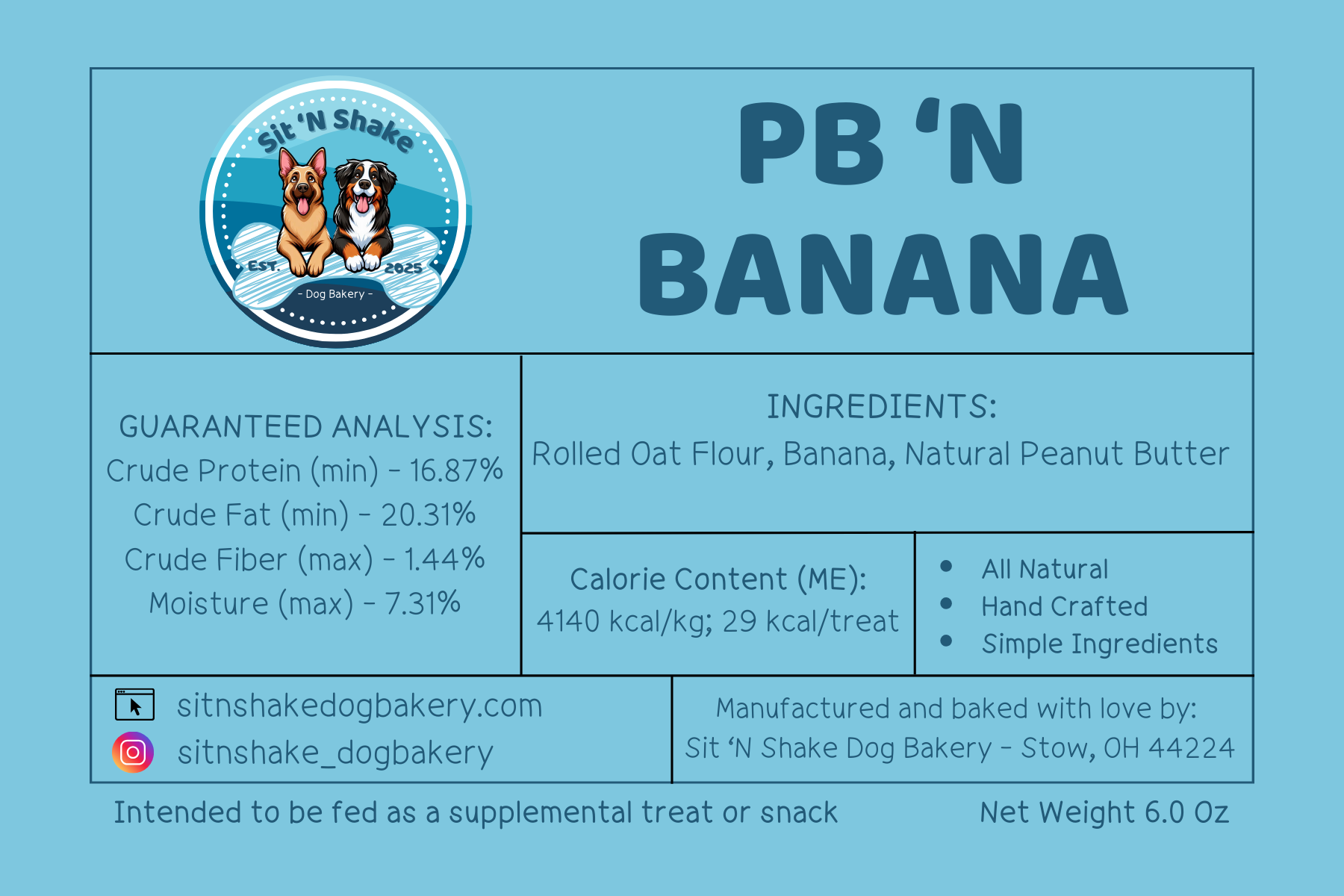 Sit 'N Shake
EST. 2025
- Dog Bakery -

PB 'N BANANA

GUARANTEED ANALYSIS:
Crude Protein (min) - 16.87%
Crude Fat (min) - 20.31%
Crude Fiber (max) - 1.44%
Moisture (max) - 7.31%

INGREDIENTS:
Rolled Oat Flour, Banana, Natural Peanut Butter

Calorie Content (ME):
4140 kcal/kg; 29 kcal/treat

- All Natural
- Hand Crafted
- Simple Ingredients

sitnshakedogbakery.com
sitnshake_dogbakery

Manufactured and baked with love by:
Sit 'N Shake Dog Bakery - Stow, OH 44224

Intended to be fed as a supplemental treat or snack

Net Weight 6.0 Oz